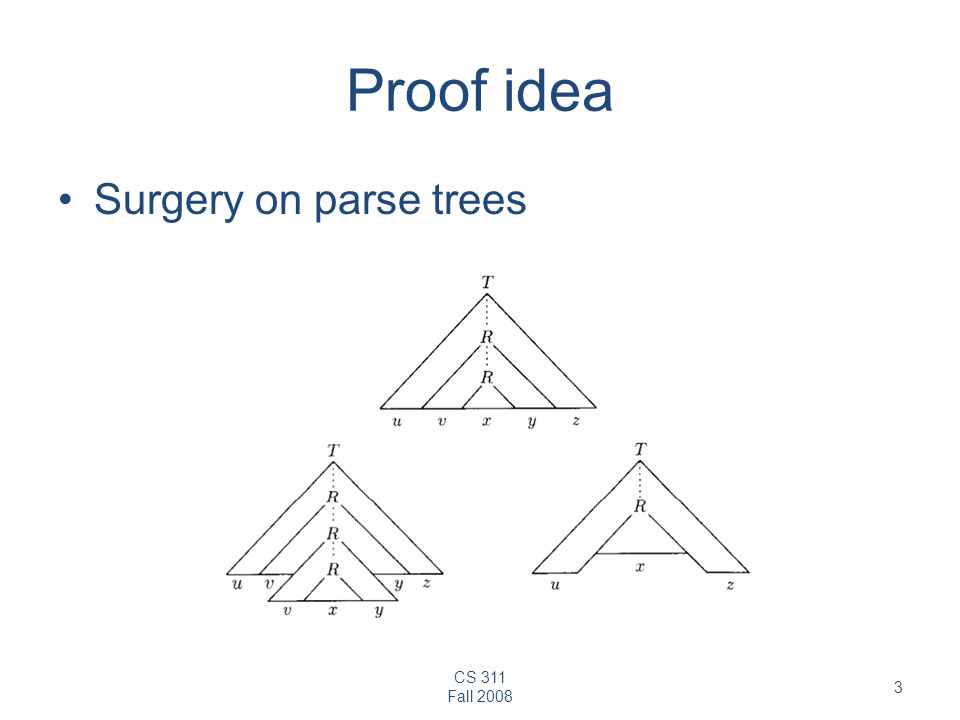 Proof idea

• Surgery on parse trees

$T$
$R$
$R$
$u$ $v$ $x$ $y$ $z$

$T$
$R$
$R$
$R$
$u$ $v$ $y$ $z$
$v$ $x$ $y$

$T$
$R$
$x$
$u$ $z$

CS 311
Fall 2008

3